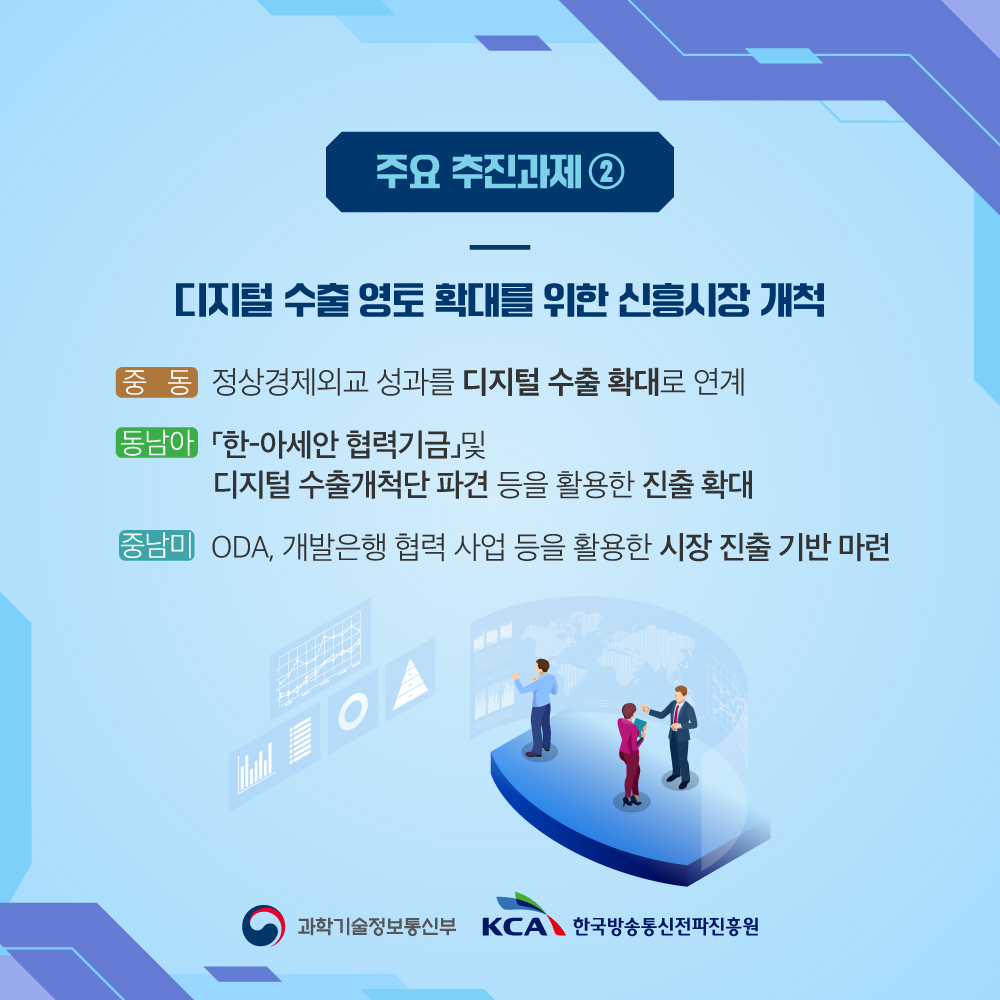 주요 추진과제 ②

디지털 수출 영토 확대를 위한 신흥시장 개척

중 동 정상경제외교 성과를 디지털 수출 확대로 연계

동남아 「한-아세안 협력기금」및 디지털 수출개척단 파견 등을 활용한 진출 확대

중남미 ODA, 개발은행 협력 사업 등을 활용한 시장 진출 기반 마련

과학기술정보통신부 KCA 한국방송통신전파진흥원